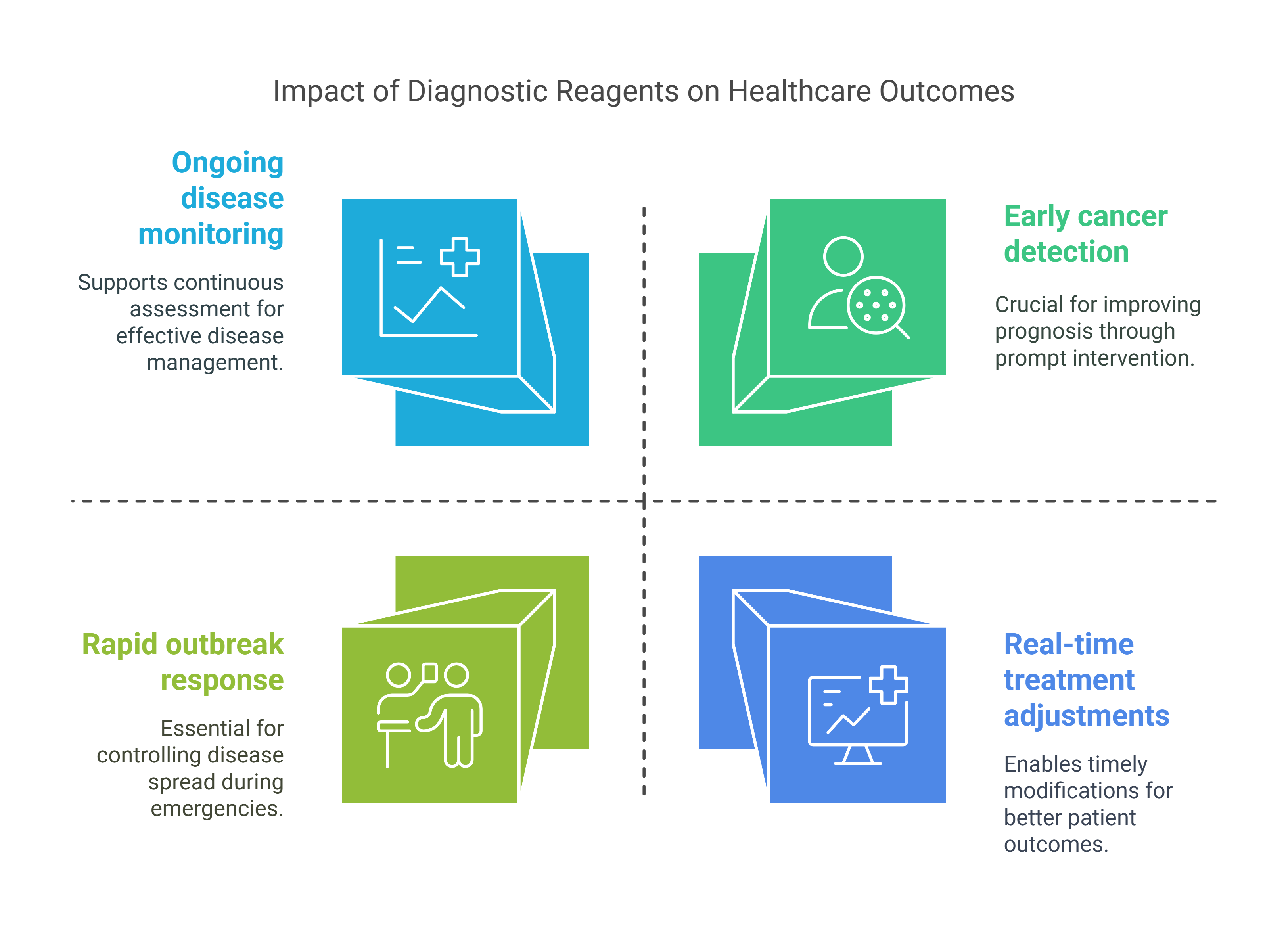 Impact of Diagnostic Reagents on Healthcare Outcomes

Ongoing disease monitoring

Supports continuous assessment for effective disease management.

Early cancer detection

Crucial for improving prognosis through prompt intervention.

Rapid outbreak response

Essential for controlling disease spread during emergencies.

Real-time treatment adjustments

Enables timely modifications for better patient outcomes.